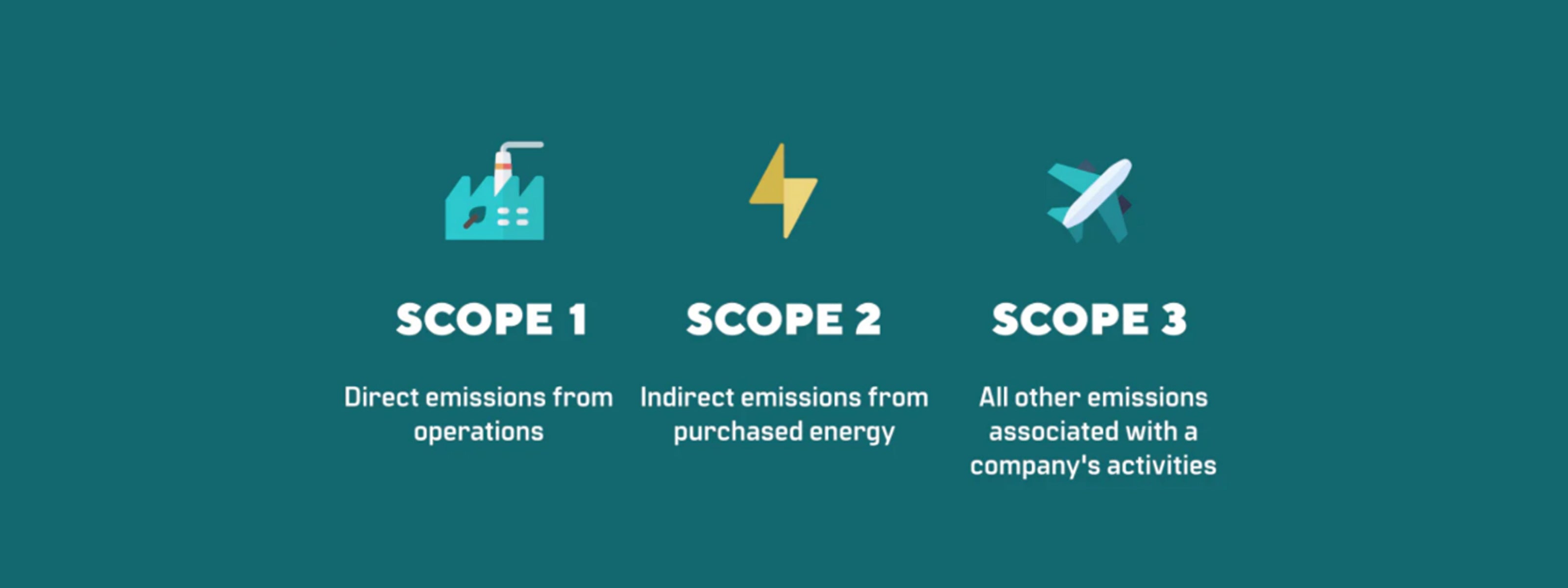 SCOPE 1

Direct emissions from operations

SCOPE 2

Indirect emissions from purchased energy

SCOPE 3

All other emissions associated with a company's activities